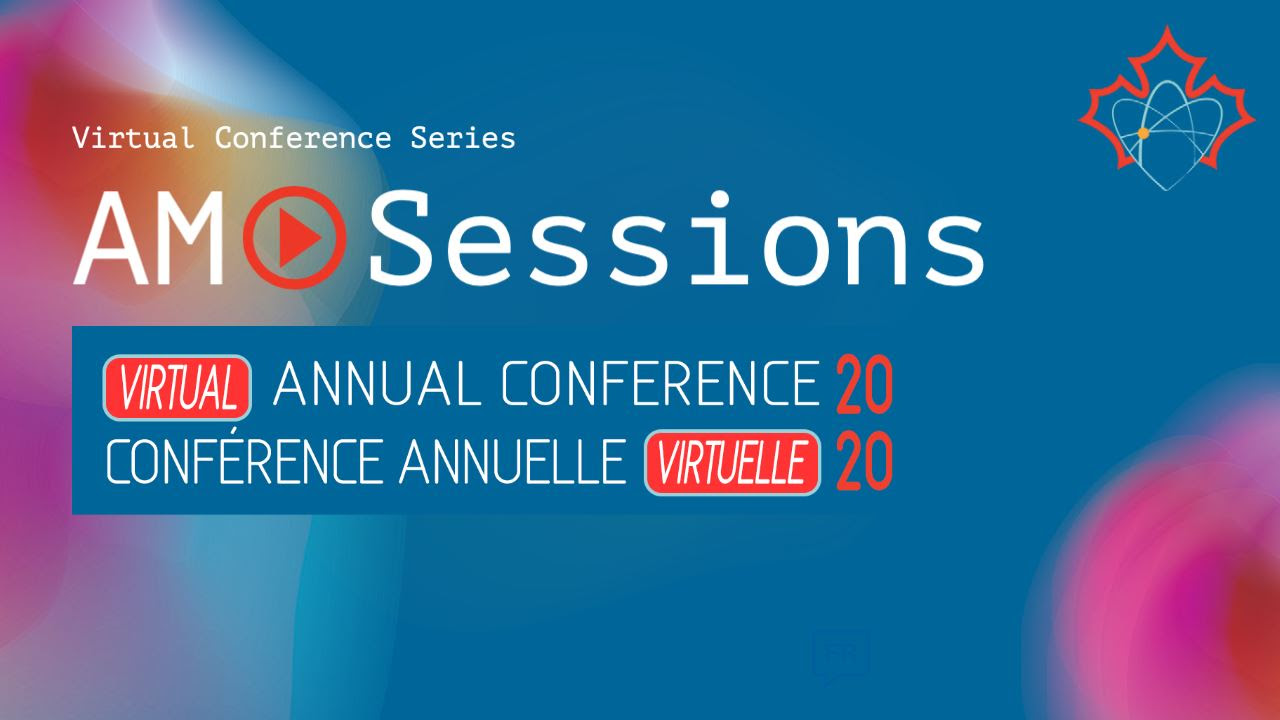 Virtual Conference Series

AM Sessions

VIRTUAL ANNUAL CONFERENCE 20
CONFÉRENCE ANNUELLE VIRTUELLE 20